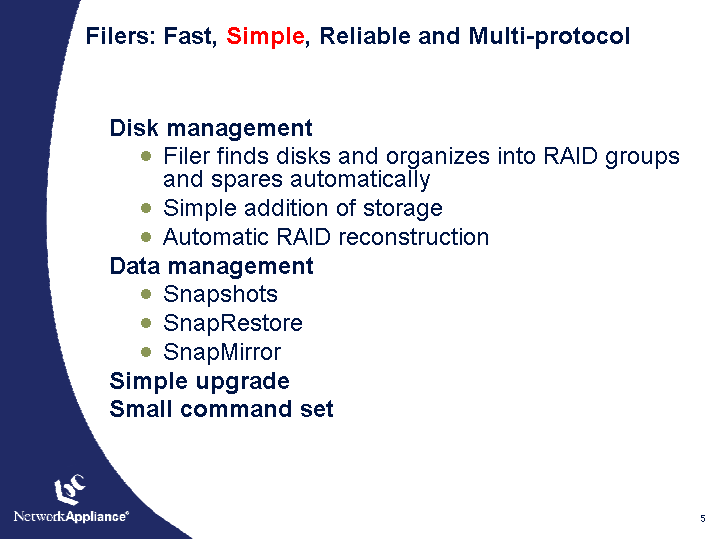 Filers: Fast, Simple, Reliable and Multi-protocol

Disk management

- Filer finds disks and organizes into RAID groups and spares automatically
- Simple addition of storage
- Automatic RAID reconstruction

Data management

- Snapshots
- SnapRestore
- SnapMirror

Simple upgrade

Small command set

NetworkAppliance®

5